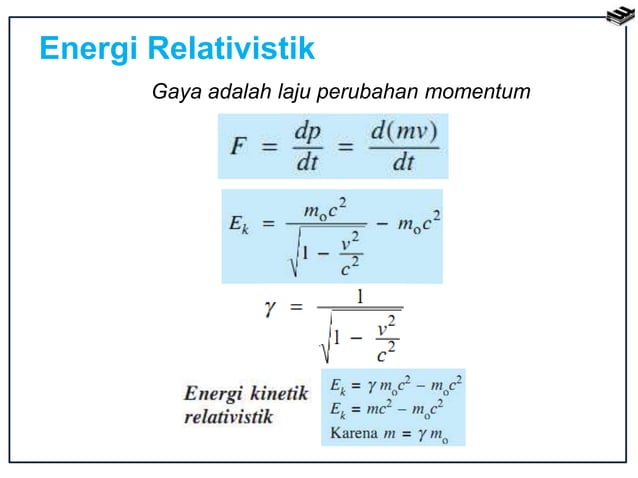 Energi Relativistik

Gaya adalah laju perubahan momentum

$F = \frac{dp}{dt} = \frac{d(mv)}{dt}$

$E_k = \frac{m_o c^2}{\sqrt{1 - \frac{v^2}{c^2}}} - m_o c^2$

$\gamma = \frac{1}{\sqrt{1 - \frac{v^2}{c^2}}}$

Energi kinetik relativistik

$E_k = \gamma m_o c^2 - m_o c^2$

$E_k = mc^2 - m_o c^2$

Karena $m = \gamma m_o$